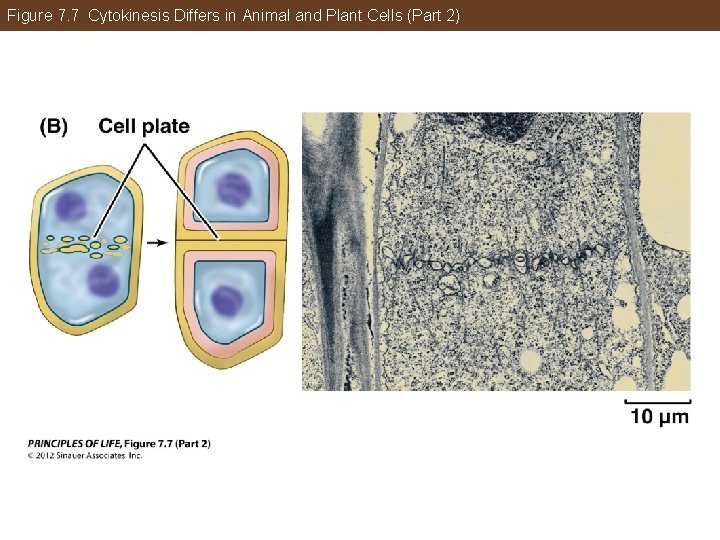 Figure 7.7 Cytokinesis Differs in Animal and Plant Cells (Part 2)

(B) Cell plate

10 μm

PRINCIPLES OF LIFE, Figure 7.7 (Part 2)
© 2012 Sinauer Associates, Inc.